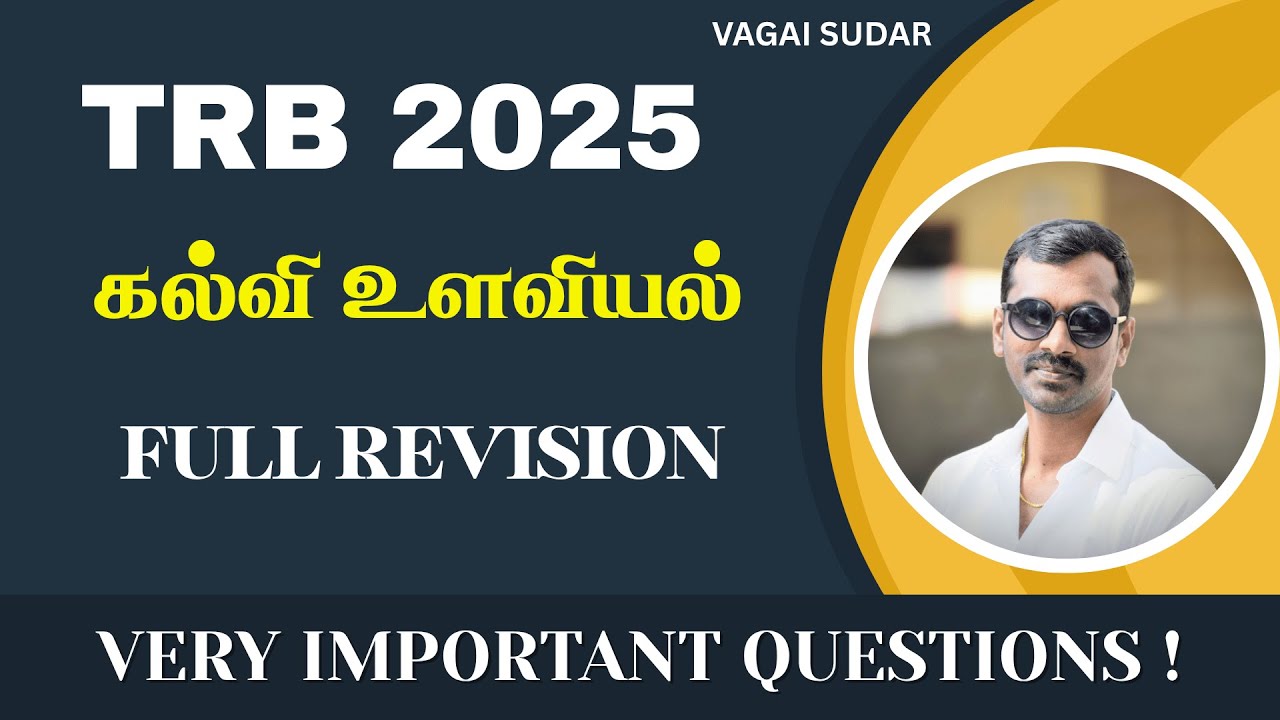 VAGAI SUDAR

TRB 2025

கல்வி உளவியல்

FULL REVISION

VERY IMPORTANT QUESTIONS !